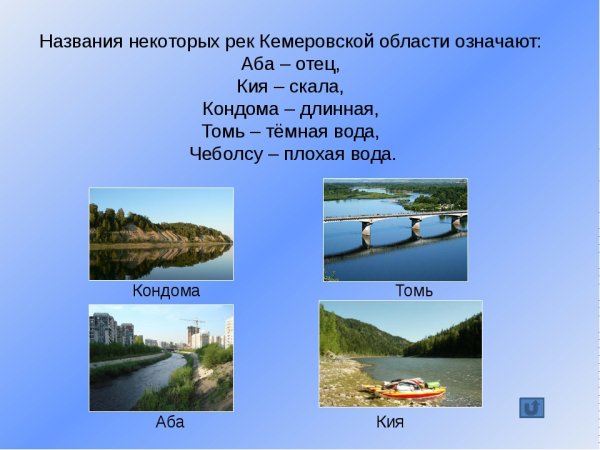 Названия некоторых рек Кемеровской области означают:
Аба – отец,
Кия – скала,
Кондома – длинная,
Томь – тёмная вода,
Чеболсу – плохая вода.

Кондома

Томь

Аба

Кия